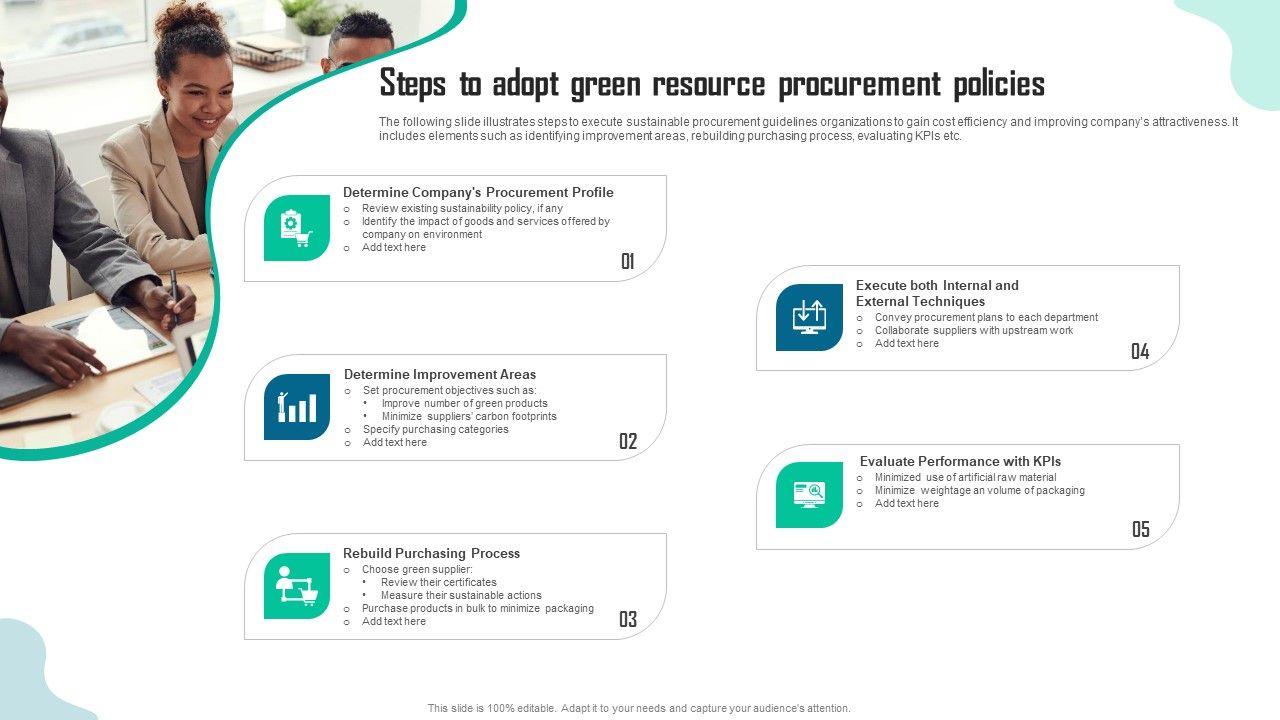 Steps to adopt green resource procurement policies

The following slide illustrates steps to execute sustainable procurement guidelines organizations to gain cost efficiency and improving company's attractiveness. It includes elements such as identifying improvement areas, rebuilding purchasing process, evaluating KPIs etc.

Determine Company's Procurement Profile
o Review existing sustainability policy, if any
o Identify the impact of goods and services offered by company on environment
o Add text here
01

Determine Improvement Areas
o Set procurement objectives such as:
• Improve number of green products
• Minimize suppliers' carbon footprints
o Specify purchasing categories
o Add text here
02

Rebuild Purchasing Process
o Choose green supplier:
• Review their certificates
• Measure their sustainable actions
o Purchase products in bulk to minimize packaging
o Add text here
03

Execute both Internal and External Techniques
o Convey procurement plans to each department
o Collaborate suppliers with upstream work
o Add text here
04

Evaluate Performance with KPIs
o Minimized use of artificial raw material
o Minimize weightage an volume of packaging
o Add text here
05

This slide is 100% editable. Adapt it to your needs and capture your audience's attention.